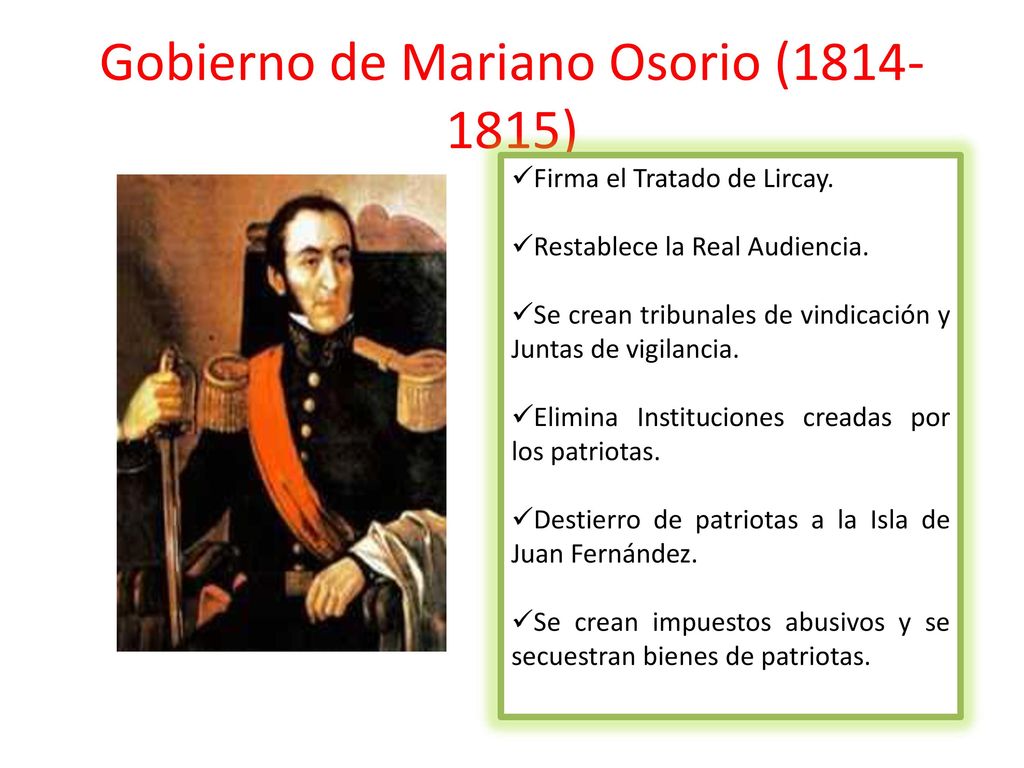 Gobierno de Mariano Osorio (1814-1815)

✓Firma el Tratado de Lircay.

✓Restablece la Real Audiencia.

✓Se crean tribunales de vindicación y Juntas de vigilancia.

✓Elimina Instituciones creadas por los patriotas.

✓Destierro de patriotas a la Isla de Juan Fernández.

✓Se crean impuestos abusivos y se secuestran bienes de patriotas.